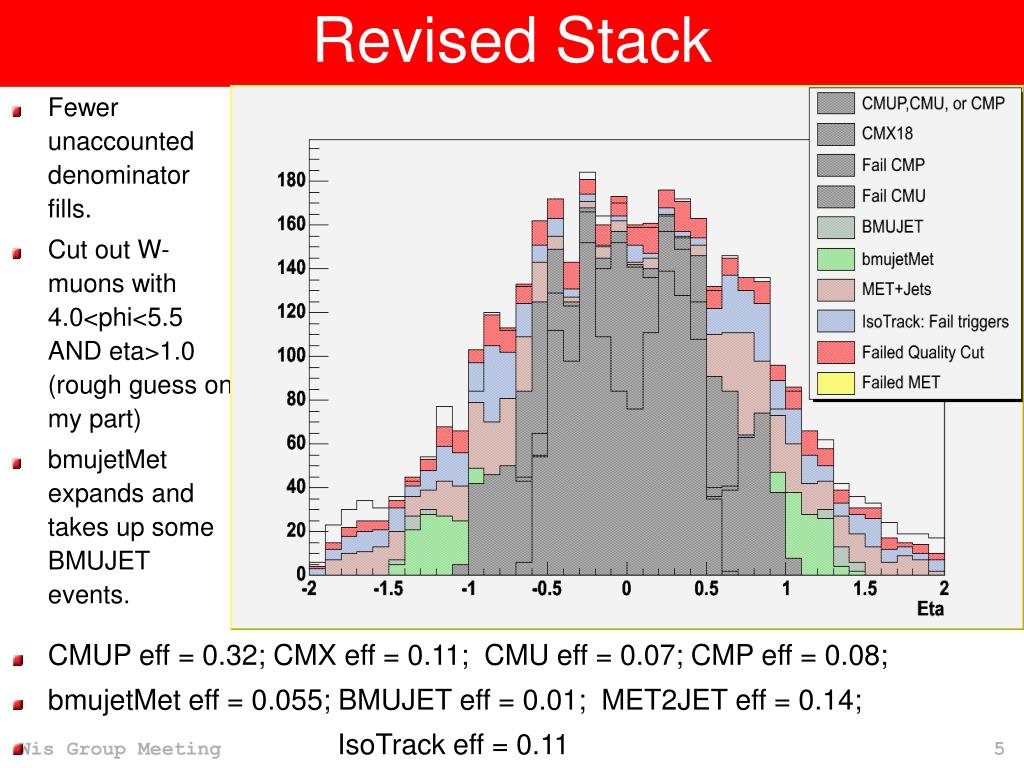 Revised Stack

Fewer unaccounted denominator fills.

Cut out W-muons with 4.0<phi<5.5 AND eta>1.0 (rough guess on my part)

bmujetMet expands and takes up some BMUJET events.

CMUP,CMU, or CMP
CMX18
Fail CMP
Fail CMU
BMUJET
bmujetMet
MET+Jets
IsoTrack: Fail triggers
Failed Quality Cut
Failed MET

180
160
140
120
100
80
60
40
20
0
-2 -1.5 -1 -0.5 0 0.5 1 1.5 2
Eta

CMUP eff = 0.32; CMX eff = 0.11; CMU eff = 0.07; CMP eff = 0.08;

bmujetMet eff = 0.055; BMUJET eff = 0.01; MET2JET eff = 0.14;

IsoTrack eff = 0.11

Wis Group Meeting

5